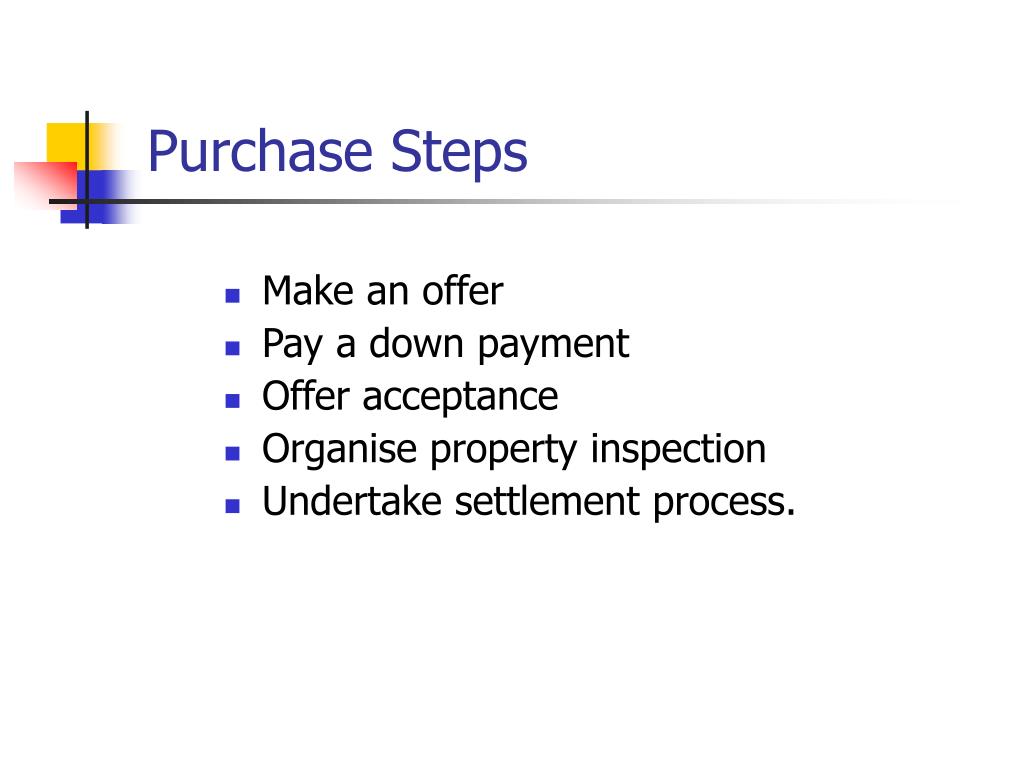 Purchase Steps

- Make an offer
- Pay a down payment
- Offer acceptance
- Organise property inspection
- Undertake settlement process.